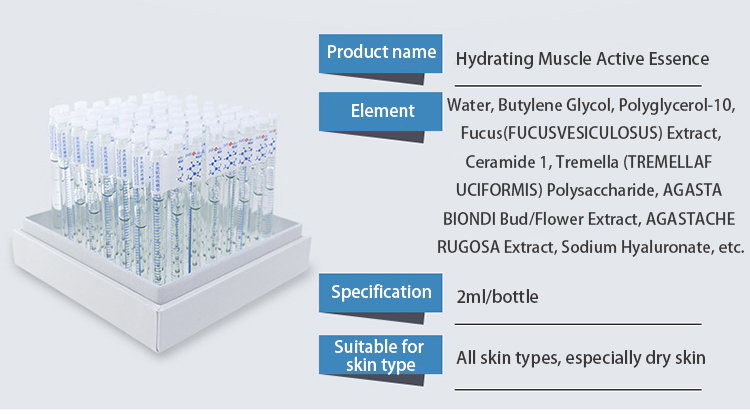 Product name
Hydrating Muscle Active Essence

Element
Water, Butylene Glycol, Polyglycerol-10, Fucus(FUCUSVESICULOSUS) Extract, Ceramide 1, Tremella (TREMELLAF UCIFORMIS) Polysaccharide, AGASTA BIONDI Bud/Flower Extract, AGASTACHE RUGOSA Extract, Sodium Hyaluronate, etc.

Specification
2ml/bottle

Suitable for skin type
All skin types, especially dry skin